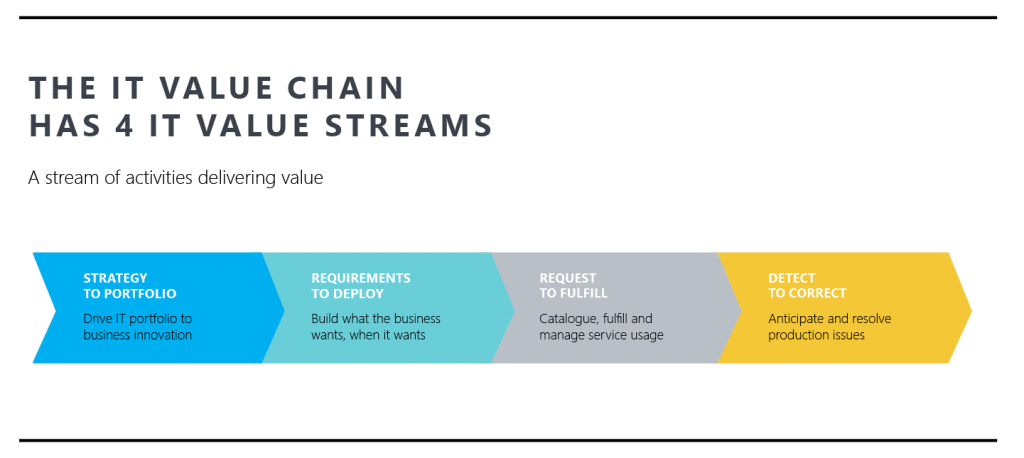 THE IT VALUE CHAIN
HAS 4 IT VALUE STREAMS

A stream of activities delivering value

STRATEGY
TO PORTFOLIO

Drive IT portfolio to business innovation

REQUIREMENTS
TO DEPLOY

Build what the business wants, when it wants

REQUEST
TO FULFILL

Catalogue, fulfill and manage service usage

DETECT
TO CORRECT

Anticipate and resolve production issues